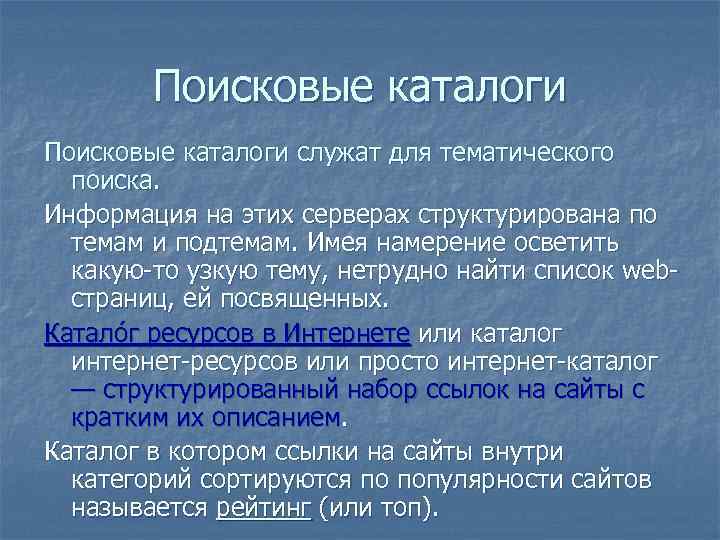 Поисковые каталоги

Поисковые каталоги служат для тематического поиска.

Информация на этих серверах структурирована по темам и подтемам. Имея намерение осветить какую-то узкую тему, нетрудно найти список web-страниц, ей посвященных.

Катало́г ресурсов в Интернете или каталог интернет-ресурсов или просто интернет-каталог — структурированный набор ссылок на сайты с кратким их описанием.

Каталог в котором ссылки на сайты внутри категорий сортируются по популярности сайтов называется рейтинг (или топ).